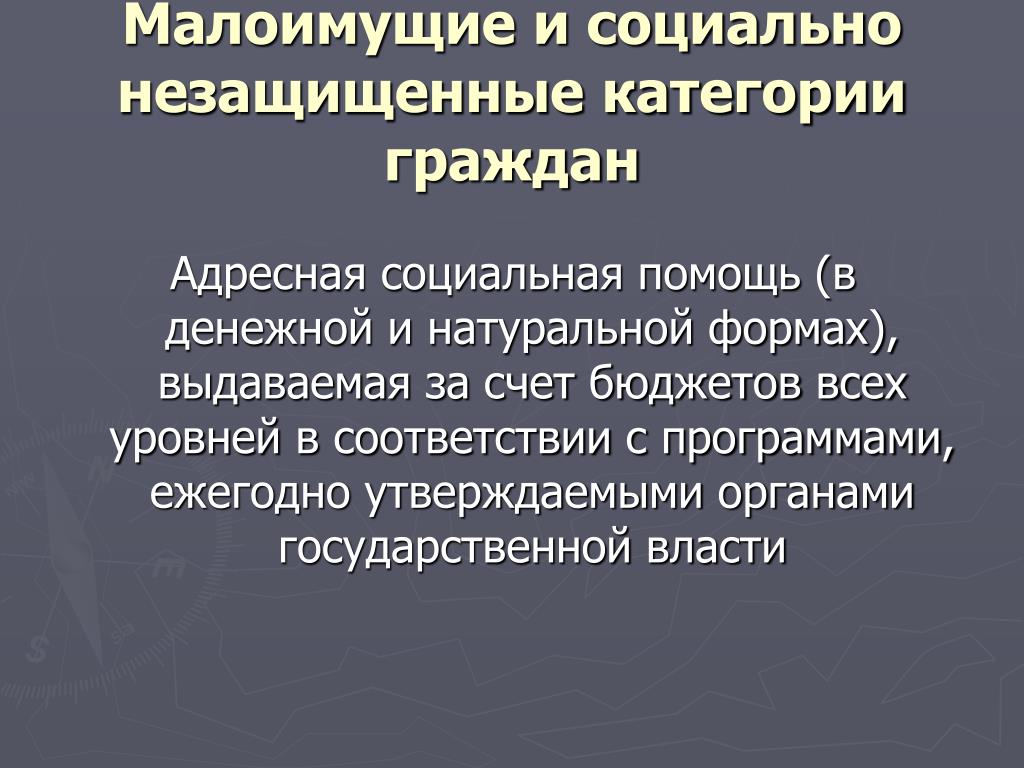 Малоимущие и социально незащищенные категории граждан

Адресная социальная помощь (в денежной и натуральной формах), выдаваемая за счет бюджетов всех уровней в соответствии с программами, ежегодно утверждаемыми органами государственной власти